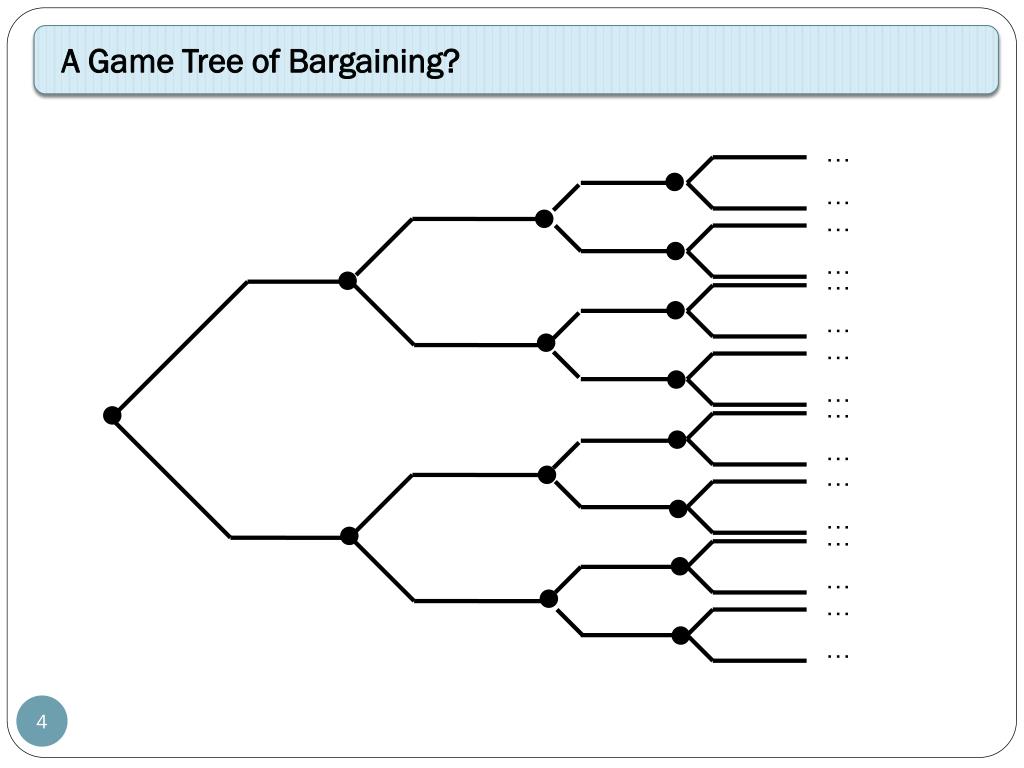 A Game Tree of Bargaining?

…
…
…
…
…
…
…
…
…
…
…
…
…
…
…
…

4